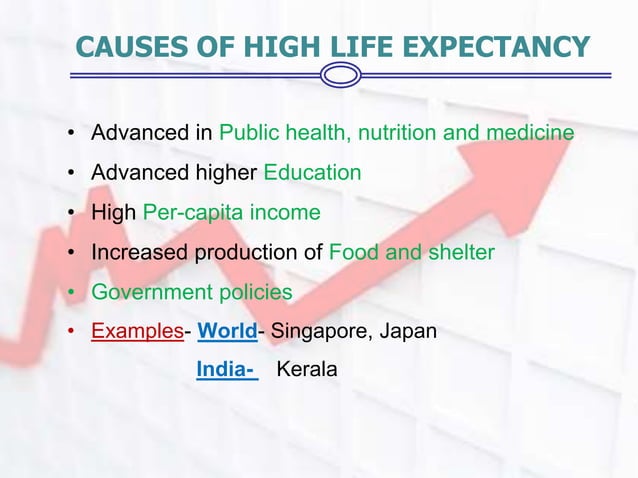 CAUSES OF HIGH LIFE EXPECTANCY

• Advanced in Public health, nutrition and medicine
• Advanced higher Education
• High Per-capita income
• Increased production of Food and shelter
• Government policies
• Examples- World- Singapore, Japan
India- Kerala